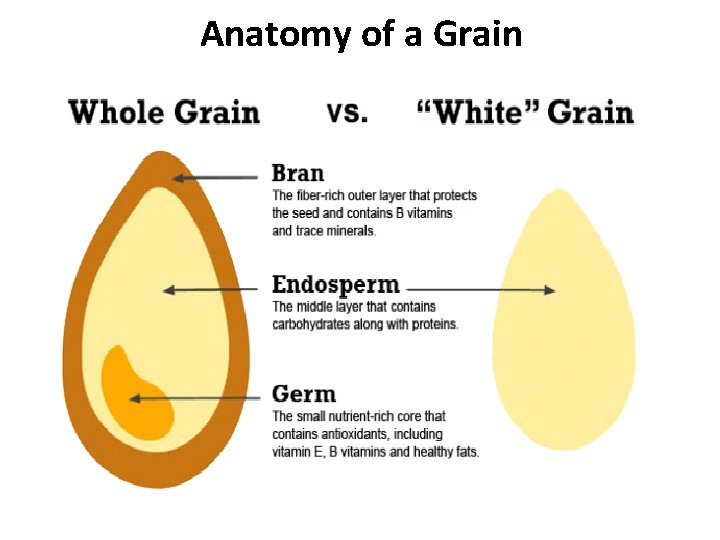 Anatomy of a Grain

Whole Grain vs. "White" Grain

Bran
The fiber-rich outer layer that protects the seed and contains B vitamins and trace minerals.

Endosperm
The middle layer that contains carbohydrates along with proteins.

Germ
The small nutrient-rich core that contains antioxidants, including vitamin E, B vitamins and healthy fats.